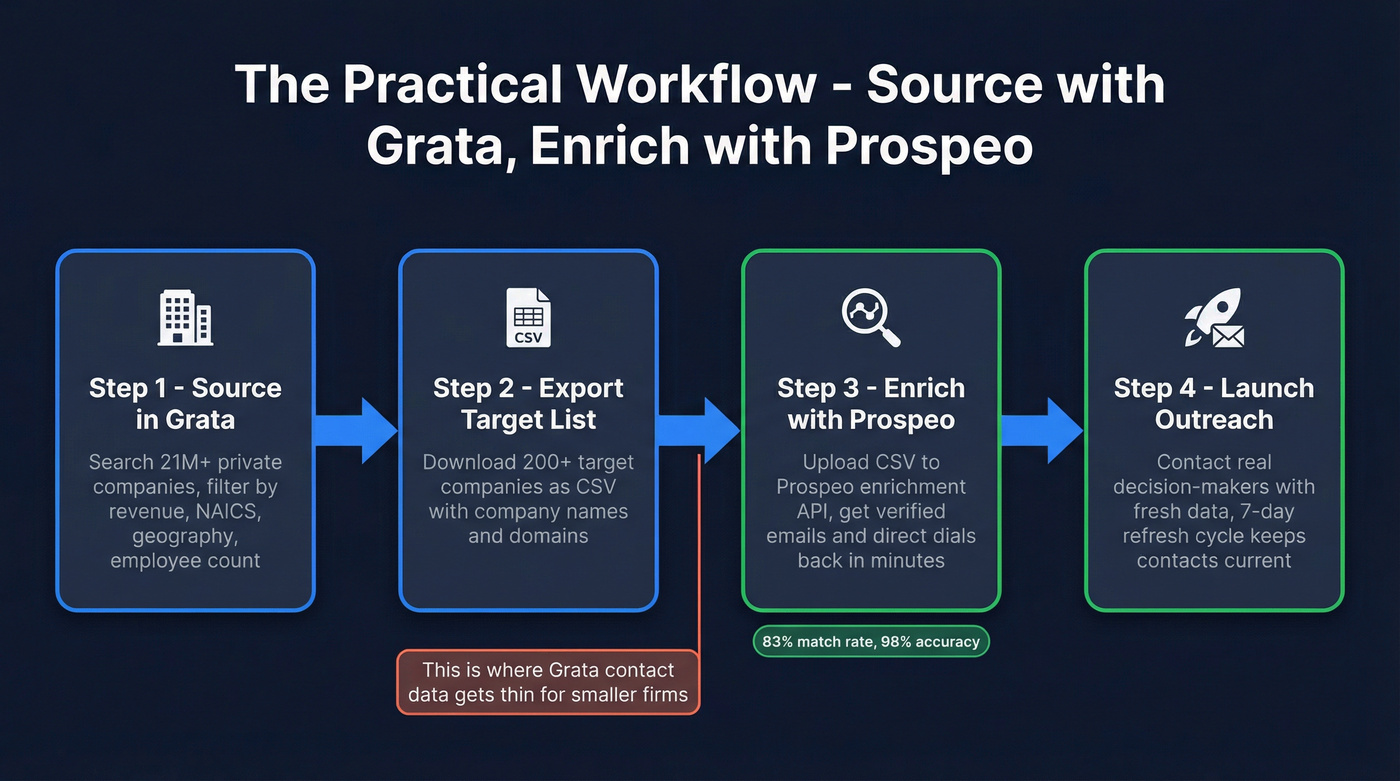 The Practical Workflow - Source with Grata, Enrich with Prospeo

Step 1 - Source in Grata

Search 21M+ private companies, filter by revenue, NAICS, geography, employee count

CSV

Step 2 - Export Target List

Download 200+ target companies as CSV with company names and domains

This is where Grata contact data gets thin for smaller firms

Step 3 - Enrich with Prospeo

Upload CSV to Prospeo enrichment API, get verified emails and direct dials back in minutes

83% match rate, 98% accuracy

Step 4 - Launch Outreach

Contact real decision-makers with fresh data, 7-day refresh cycle keeps contacts current